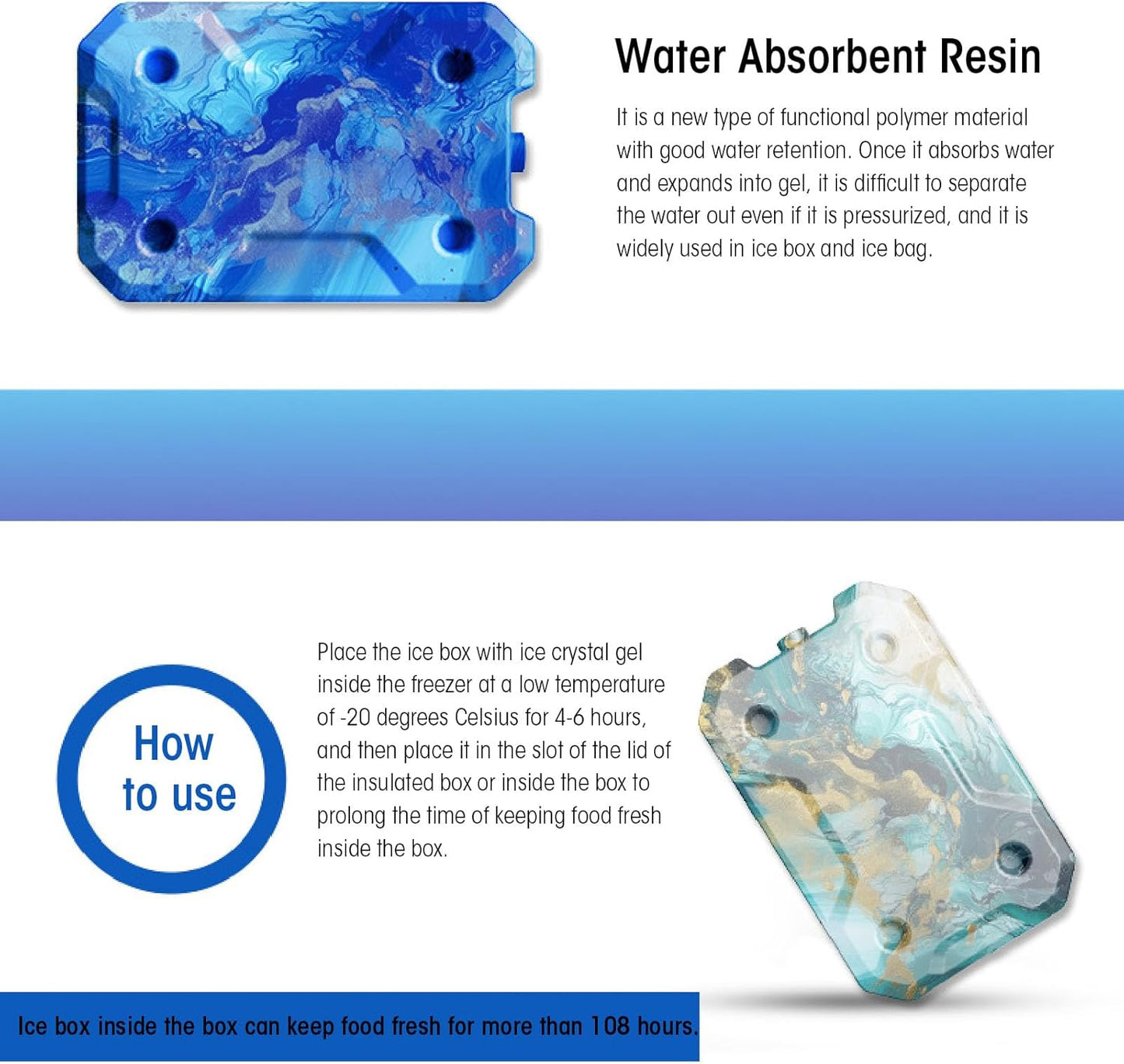 Water Absorbent Resin

It is a new type of functional polymer material with good water retention. Once it absorbs water and expands into gel, it is difficult to separate the water out even if it is pressurized, and it is widely used in ice box and ice bag.

How to use

Place the ice box with ice crystal gel inside the freezer at a low temperature of -20 degrees Celsius for 4-6 hours, and then place it in the slot of the lid of the insulated box or inside the box to prolong the time of keeping food fresh inside the box.

Ice box inside the box can keep food fresh for more than 108 hours.